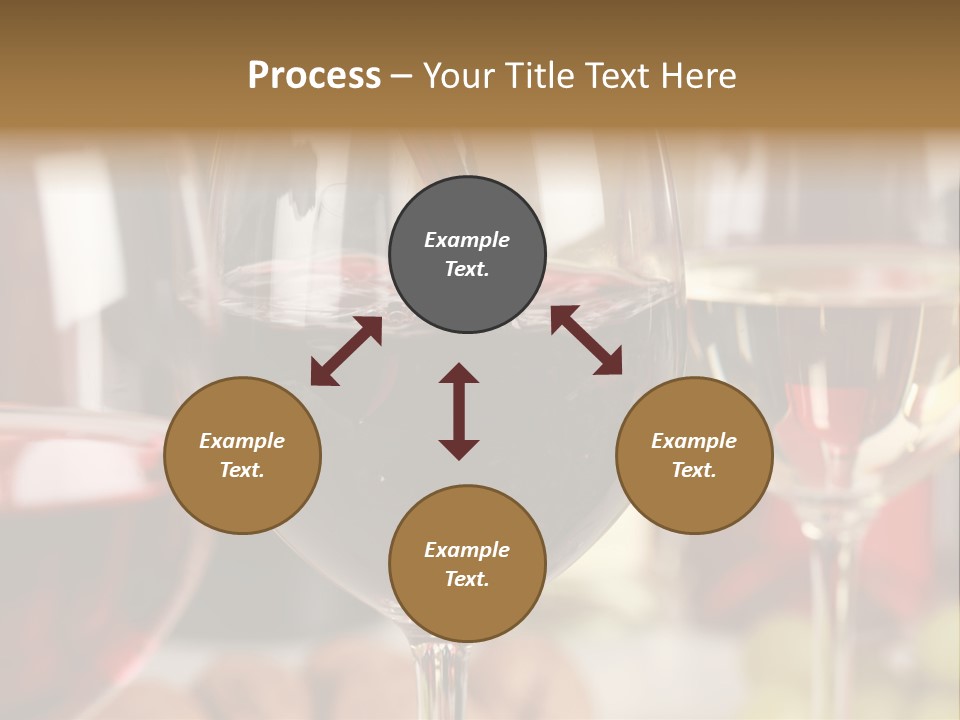 Process – Your Title Text Here

Example Text.

Example Text.

Example Text.

Example Text.